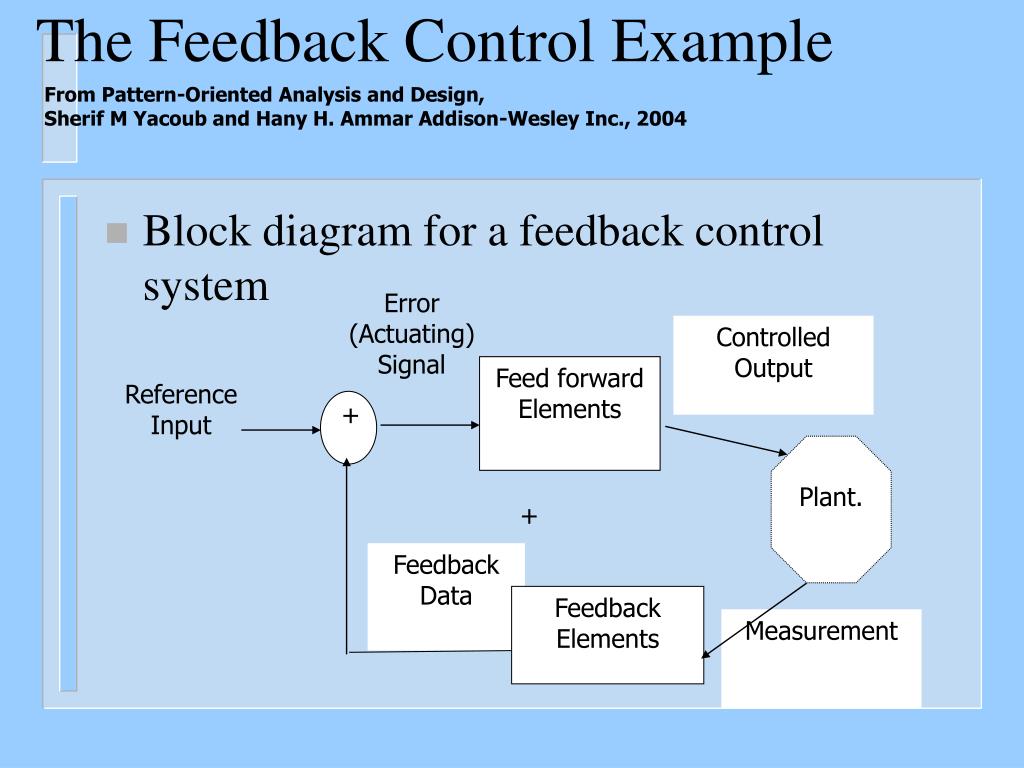 The Feedback Control Example

From Pattern-Oriented Analysis and Design,
Sherif M Yacoub and Hany H. Ammar Addison-Wesley Inc., 2004

Block diagram for a feedback control system

Error (Actuating) Signal

Controlled Output

Reference Input

+

Feed forward Elements

Plant.

+

Feedback Data

Feedback Elements

Measurement